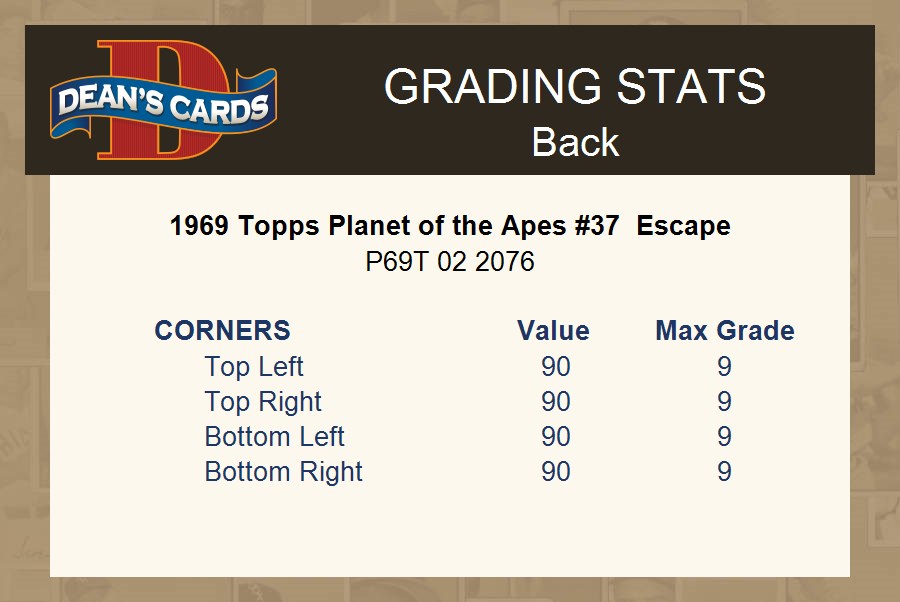 DEAN'S CARDS

GRADING STATS
Back

1969 Topps Planet of the Apes #37 Escape
P69T 02 2076

| CORNERS | Value | Max Grade |
|---|---|---|
| Top Left | 90 | 9 |
| Top Right | 90 | 9 |
| Bottom Left | 90 | 9 |
| Bottom Right | 90 | 9 |